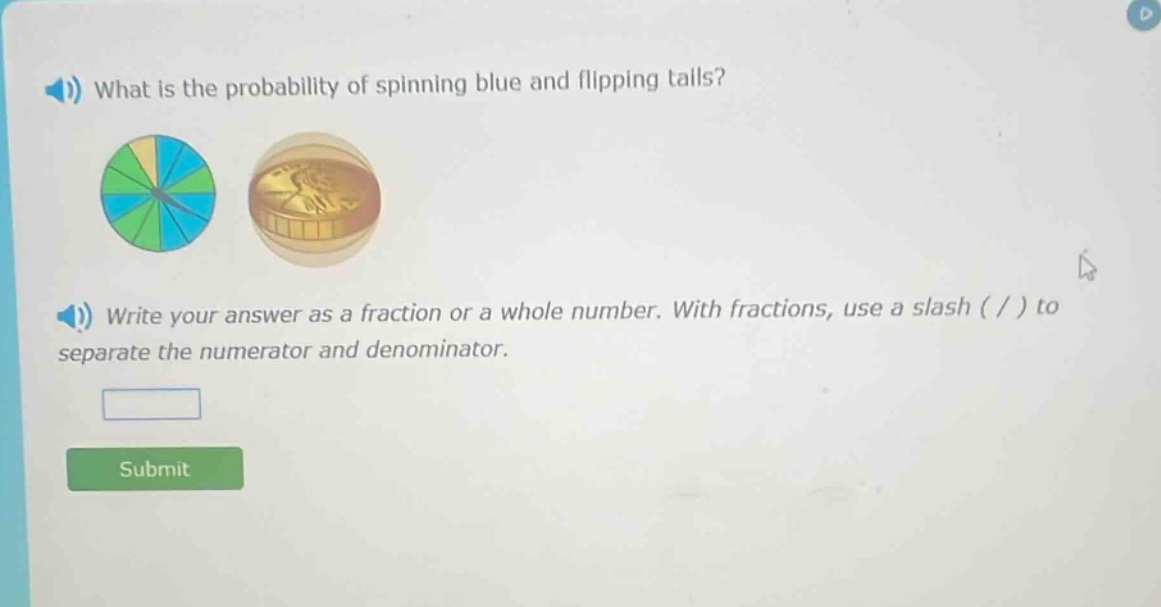 What is the probability of spinning blue and flipping tails?

Write your answer as a fraction or a whole number. With fractions, use a slash ( / ) to separate the numerator and denominator.

Submit